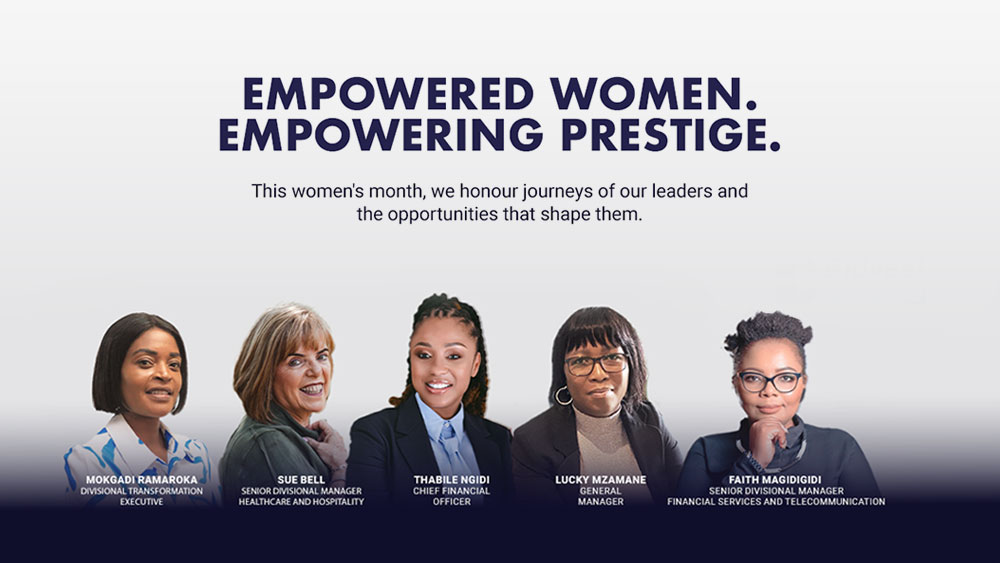 EMPOWERED WOMEN.
EMPOWERING PRESTIGE.

This women's month, we honour journeys of our leaders and the opportunities that shape them.

MOKGADI RAMAROKA
DIVISIONAL TRANSFORMATION EXECUTIVE

SUE BELL
SENIOR DIVISIONAL MANAGER HEALTHCARE AND HOSPITALITY

THABILE NGIDI
CHIEF FINANCIAL OFFICER

LUCKY MZAMANE
GENERAL MANAGER

FAITH MAGIDIGIDI
SENIOR DIVISIONAL MANAGER FINANCIAL SERVICES AND TELECOMMUNICATION